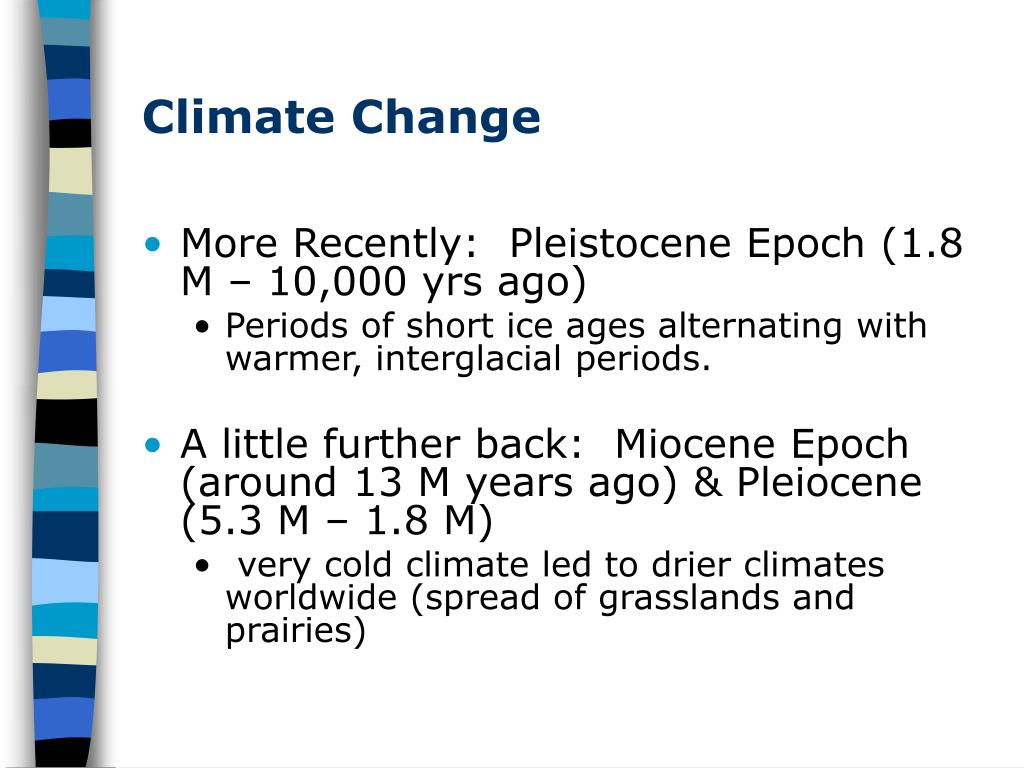 Climate Change

• More Recently: Pleistocene Epoch (1.8 M – 10,000 yrs ago)
  • Periods of short ice ages alternating with warmer, interglacial periods.

• A little further back: Miocene Epoch (around 13 M years ago) & Pleiocene (5.3 M – 1.8 M)
  • very cold climate led to drier climates worldwide (spread of grasslands and prairies)